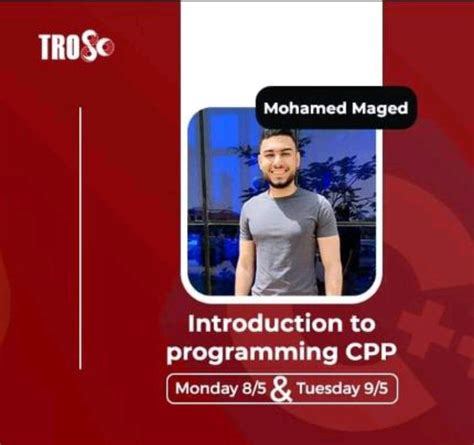 TROSC

Mohamed Maged

Introduction to programming CPP

Monday 8/5 & Tuesday 9/5